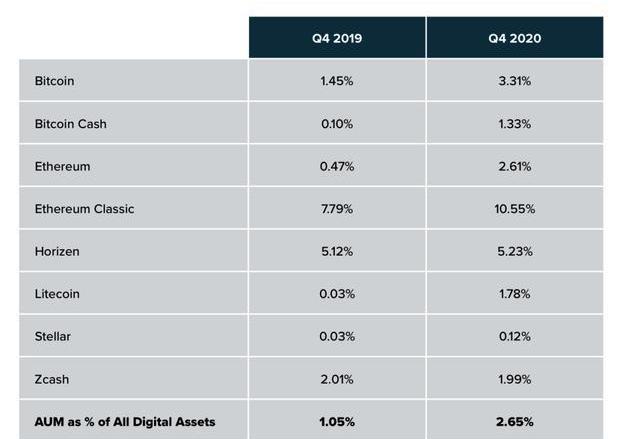 | | Q4 2019 | Q4 2020 |
|---|---|---|
| Bitcoin | 1.45% | 3.31% |
| Bitcoin Cash | 0.10% | 1.33% |
| Ethereum | 0.47% | 2.61% |
| Ethereum Classic | 7.79% | 10.55% |
| Horizen | 5.12% | 5.23% |
| Litecoin | 0.03% | 1.78% |
| Stellar | 0.03% | 0.12% |
| Zcash | 2.01% | 1.99% |
| **AUM as % of All Digital Assets** | **1.05%** | **2.65%** |